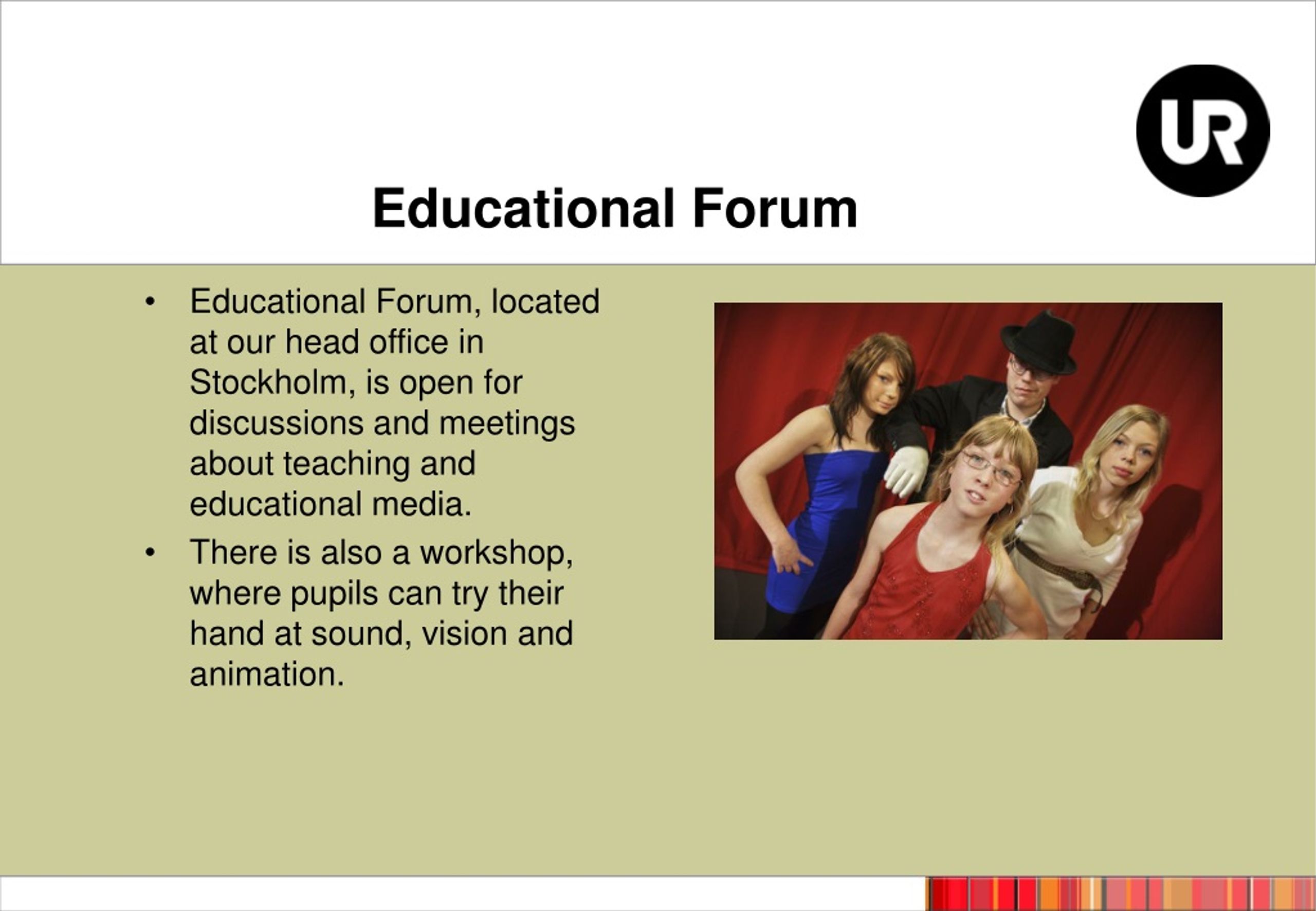 UR

Educational Forum

• Educational Forum, located at our head office in Stockholm, is open for discussions and meetings about teaching and educational media.
• There is also a workshop, where pupils can try their hand at sound, vision and animation.